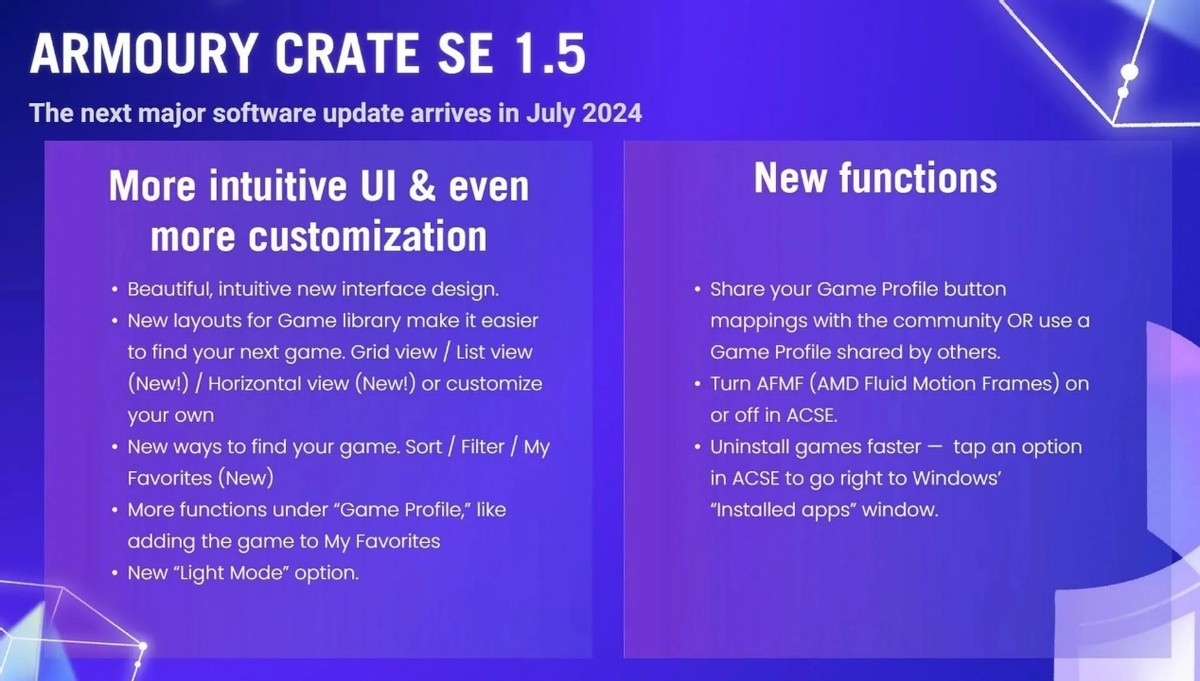 ARMOURY CRATE SE 1.5

The next major software update arrives in July 2024

More intuitive UI & even more customization

• Beautiful, intuitive new interface design.
• New layouts for Game library make it easier to find your next game. Grid view / List view (New!) / Horizontal view (New!) or customize your own
• New ways to find your game. Sort / Filter / My Favorites (New)
• More functions under “Game Profile,” like adding the game to My Favorites
• New “Light Mode” option.

New functions

• Share your Game Profile button mappings with the community OR use a Game Profile shared by others.
• Turn AFMF (AMD Fluid Motion Frames) on or off in ACSE.
• Uninstall games faster — tap an option in ACSE to go right to Windows’ “Installed apps” window.